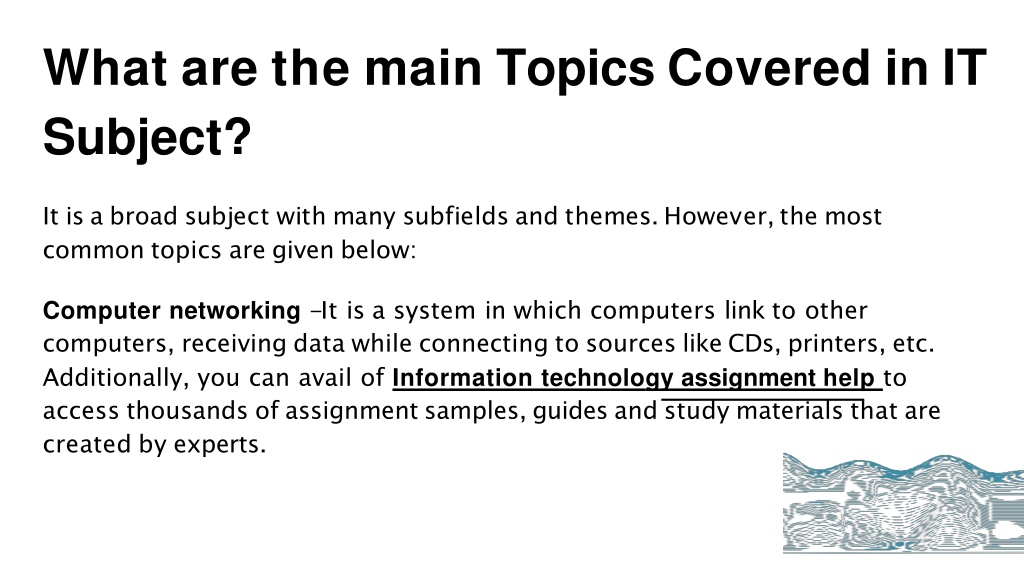 What are the main Topics Covered in IT Subject?

It is a broad subject with many subfields and themes. However, the most common topics are given below:

Computer networking –It is a system in which computers link to other computers, receiving data while connecting to sources like CDs, printers, etc. Additionally, you can avail of Information technology assignment help to access thousands of assignment samples, guides and study materials that are created by experts.